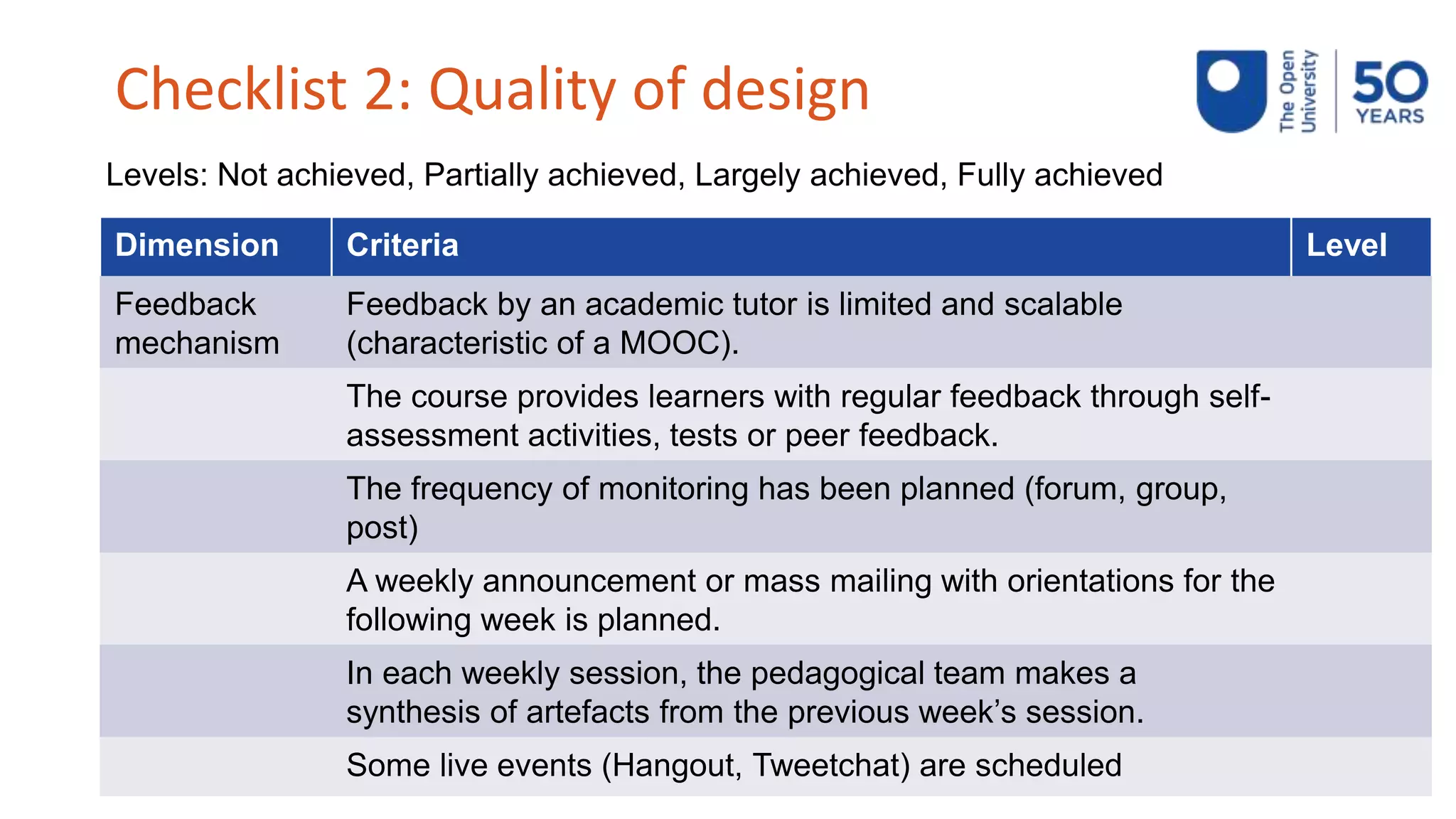 Checklist 2: Quality of design

The Open University

50 YEARS

Levels: Not achieved, Partially achieved, Largely achieved, Fully achieved

| Dimension | Criteria | Level |
|---|---|---|
| Feedback mechanism | Feedback by an academic tutor is limited and scalable (characteristic of a MOOC). | |
| | The course provides learners with regular feedback through self-assessment activities, tests or peer feedback. | |
| | The frequency of monitoring has been planned (forum, group, post) | |
| | A weekly announcement or mass mailing with orientations for the following week is planned. | |
| | In each weekly session, the pedagogical team makes a synthesis of artefacts from the previous week's session. | |
| | Some live events (Hangout, Tweetchat) are scheduled | |